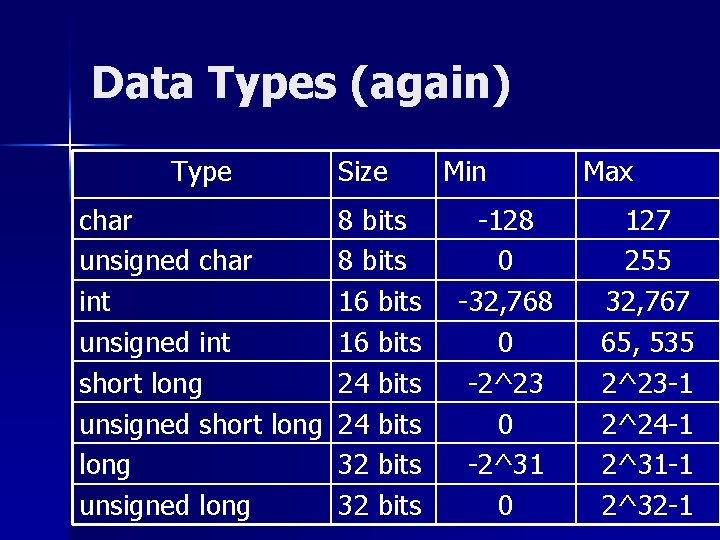 Data Types (again)

| Type | Size | Min | Max |
|---|---|---|---|
| char | 8 bits | -128 | 127 |
| unsigned char | 8 bits | 0 | 255 |
| int | 16 bits | -32,768 | 32,767 |
| unsigned int | 16 bits | 0 | 65, 535 |
| short long | 24 bits | -2^23 | 2^23-1 |
| unsigned short long | 24 bits | 0 | 2^24-1 |
| long | 32 bits | -2^31 | 2^31-1 |
| unsigned long | 32 bits | 0 | 2^32-1 |